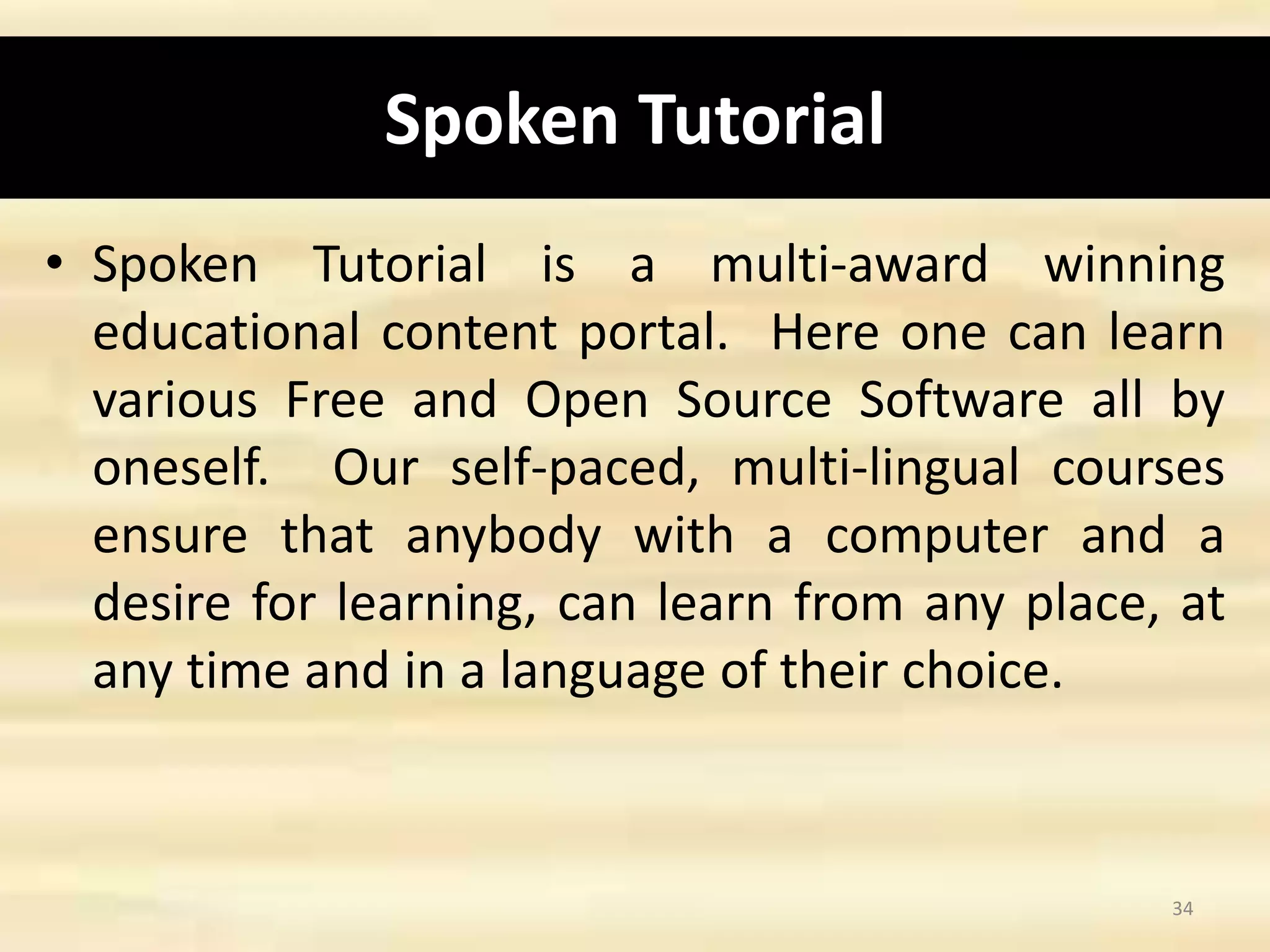 Spoken Tutorial

• Spoken Tutorial is a multi-award winning educational content portal. Here one can learn various Free and Open Source Software all by oneself. Our self-paced, multi-lingual courses ensure that anybody with a computer and a desire for learning, can learn from any place, at any time and in a language of their choice.

34